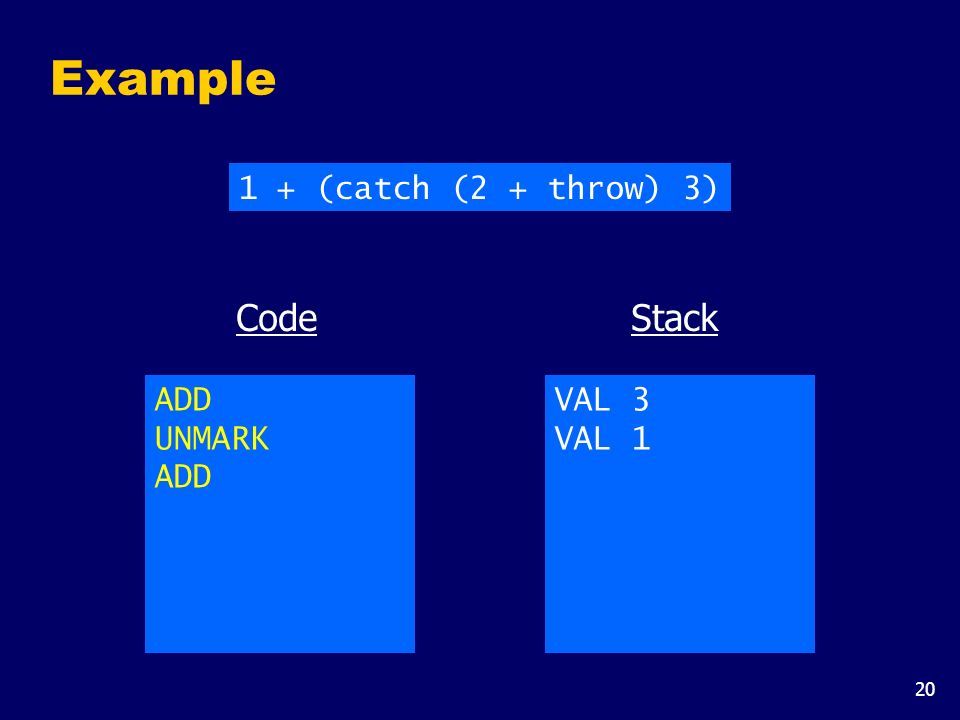 Example

1 + (catch (2 + throw) 3)

Code

ADD
UNMARK
ADD

Stack

VAL 3
VAL 1

20